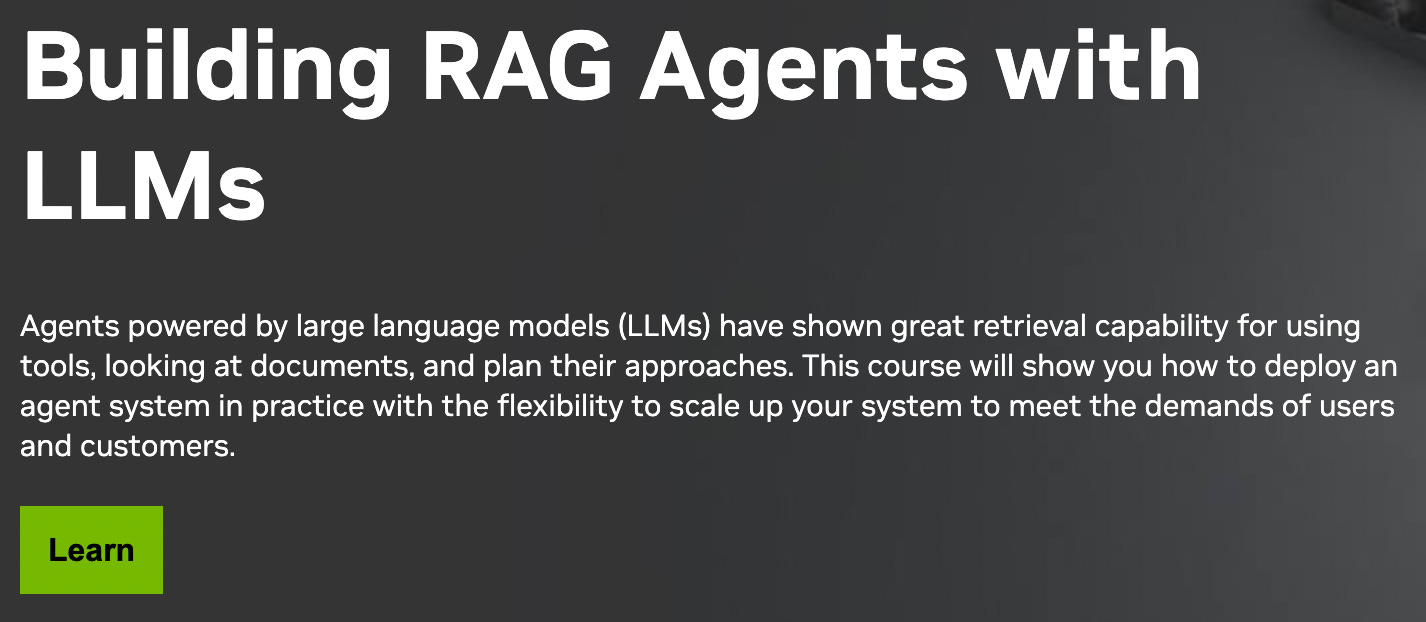 Building RAG Agents with LLMs

Agents powered by large language models (LLMs) have shown great retrieval capability for using tools, looking at documents, and plan their approaches. This course will show you how to deploy an agent system in practice with the flexibility to scale up your system to meet the demands of users and customers.

Learn